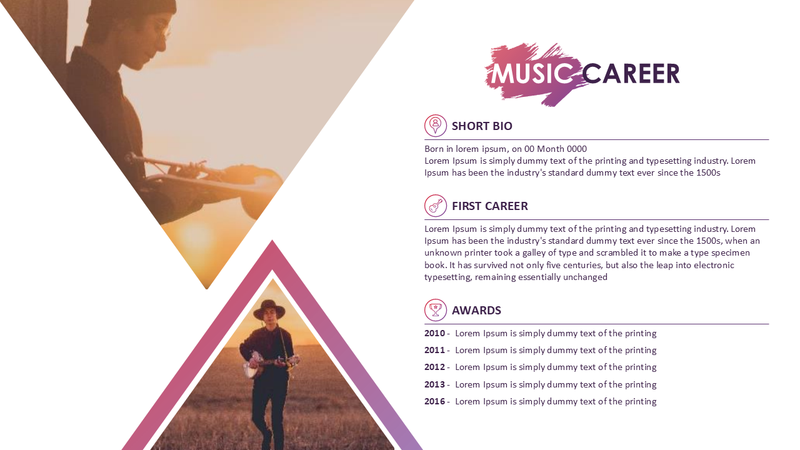 MUSIC CAREER

SHORT BIO

Born in lorem ipsum, on 00 Month 0000
Lorem Ipsum is simply dummy text of the printing and typesetting industry. Lorem Ipsum has been the industry's standard dummy text ever since the 1500s

FIRST CAREER

Lorem Ipsum is simply dummy text of the printing and typesetting industry. Lorem Ipsum has been the industry's standard dummy text ever since the 1500s, when an unknown printer took a galley of type and scrambled it to make a type specimen book. It has survived not only five centuries, but also the leap into electronic typesetting, remaining essentially unchanged

AWARDS

2010 - Lorem Ipsum is simply dummy text of the printing
2011 - Lorem Ipsum is simply dummy text of the printing
2012 - Lorem Ipsum is simply dummy text of the printing
2013 - Lorem Ipsum is simply dummy text of the printing
2016 - Lorem Ipsum is simply dummy text of the printing